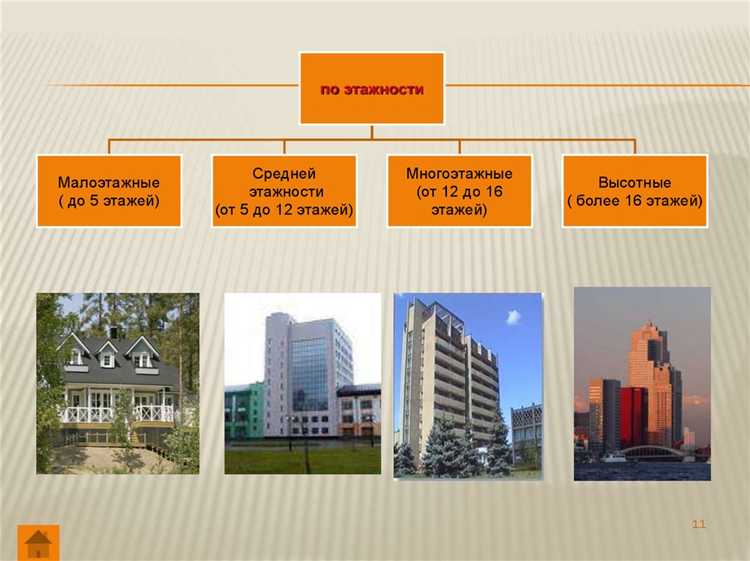 по этажности

Малоэтажные ( до 5 этажей)

Средней этажности (от 5 до 12 этажей)

Многоэтажные (от 12 до 16 этажей)

Высотные ( более 16 этажей)

11